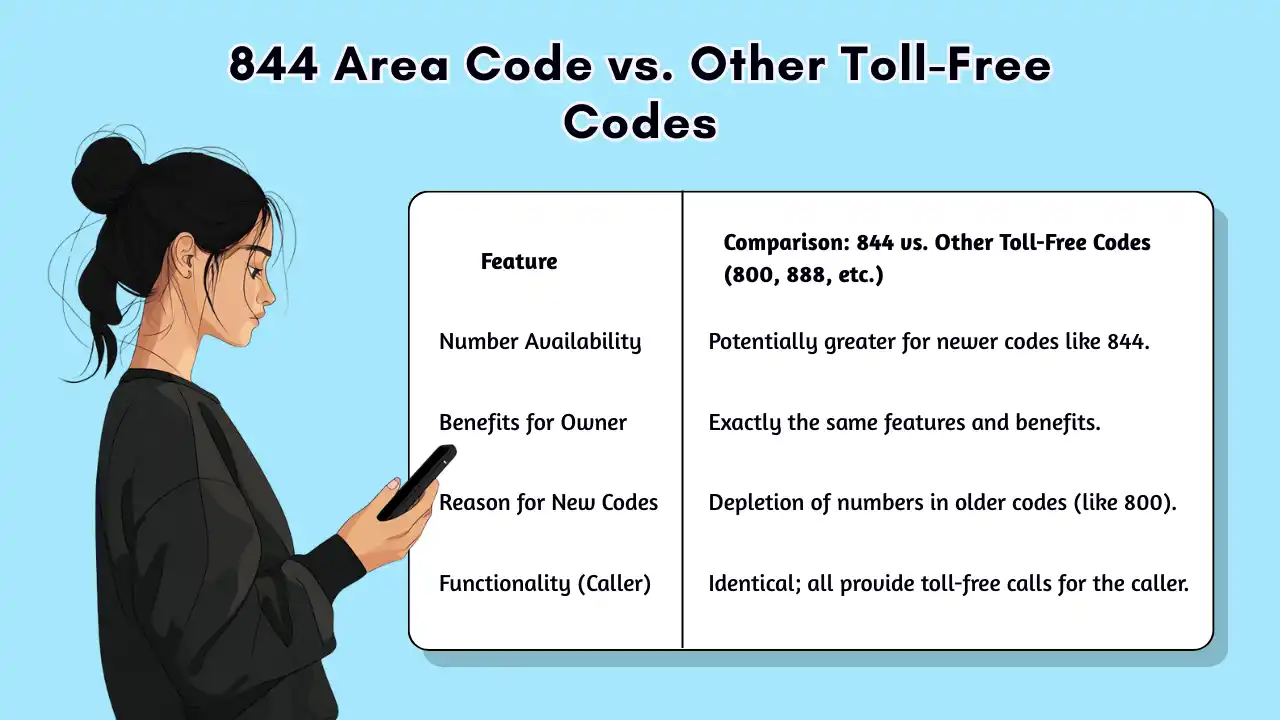 844 Area Code vs. Other Toll-Free Codes

| Feature | Comparison: 844 vs. Other Toll-Free Codes (800, 888, etc.) |
|---|---|
| Number Availability | Potentially greater for newer codes like 844. |
| Benefits for Owner | Exactly the same features and benefits. |
| Reason for New Codes | Depletion of numbers in older codes (like 800). |
| Functionality (Caller) | Identical; all provide toll-free calls for the caller. |